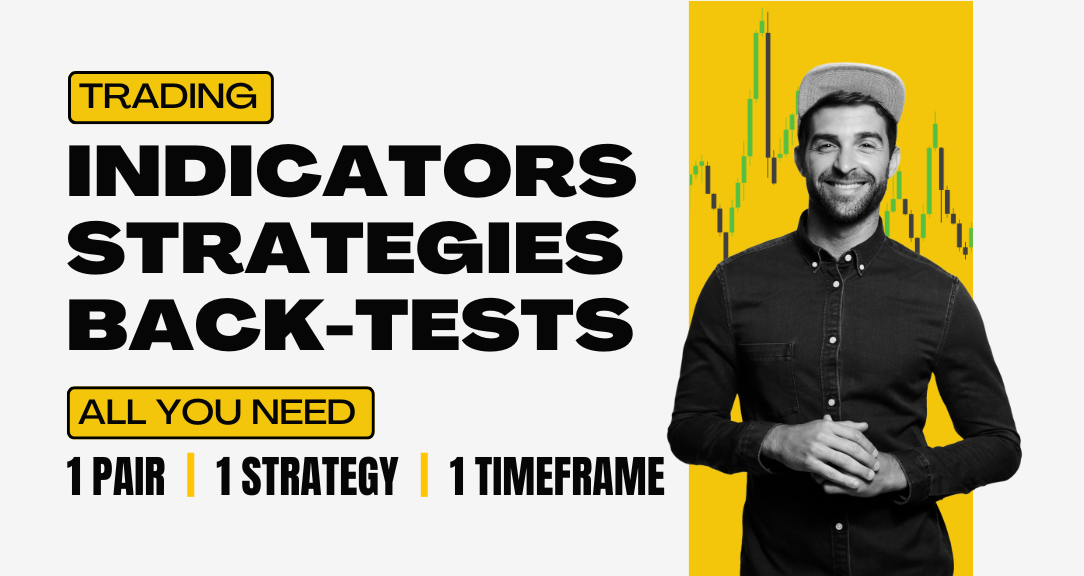 TRADING
INDICATORS
STRATEGIES
BACK-TESTS
ALL YOU NEED
1 PAIR | 1 STRATEGY | 1 TIMEFRAME